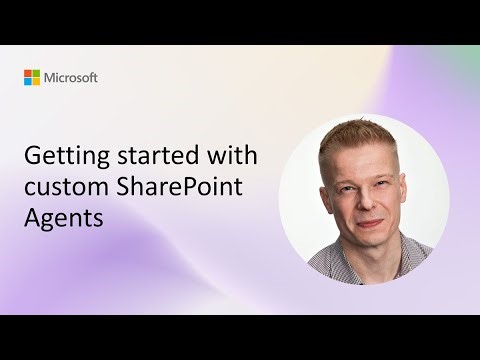 Microsoft

Getting started with custom SharePoint Agents